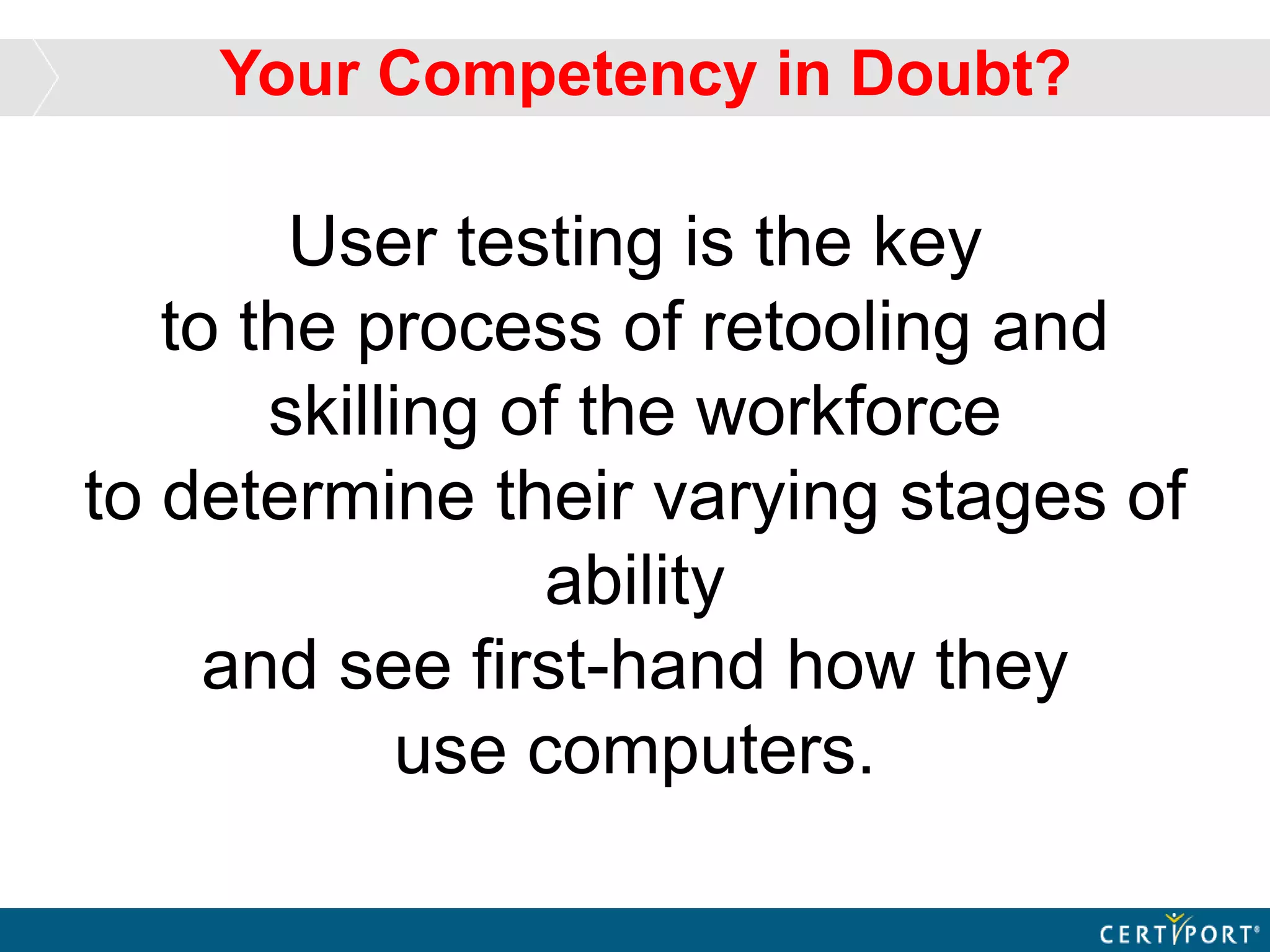 Your Competency in Doubt?

User testing is the key
to the process of retooling and
skilling of the workforce
to determine their varying stages of ability
and see first-hand how they
use computers.

CERTIPORT®